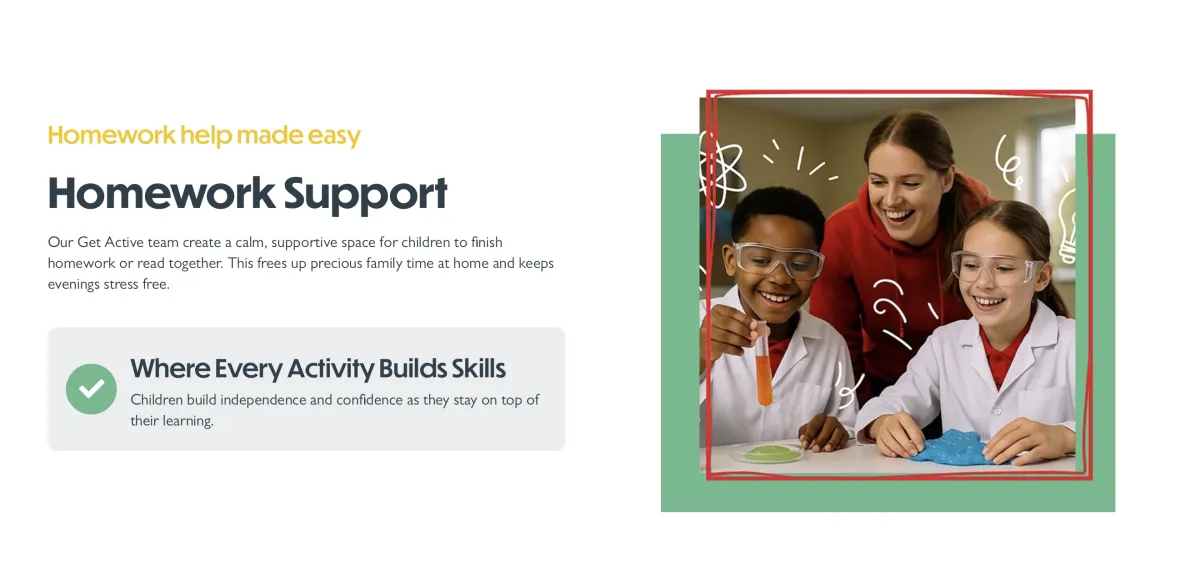 Homework help made easy

Homework Support

Our Get Active team create a calm, supportive space for children to finish homework or read together. This frees up precious family time at home and keeps evenings stress free.

Where Every Activity Builds Skills

Children build independence and confidence as they stay on top of their learning.